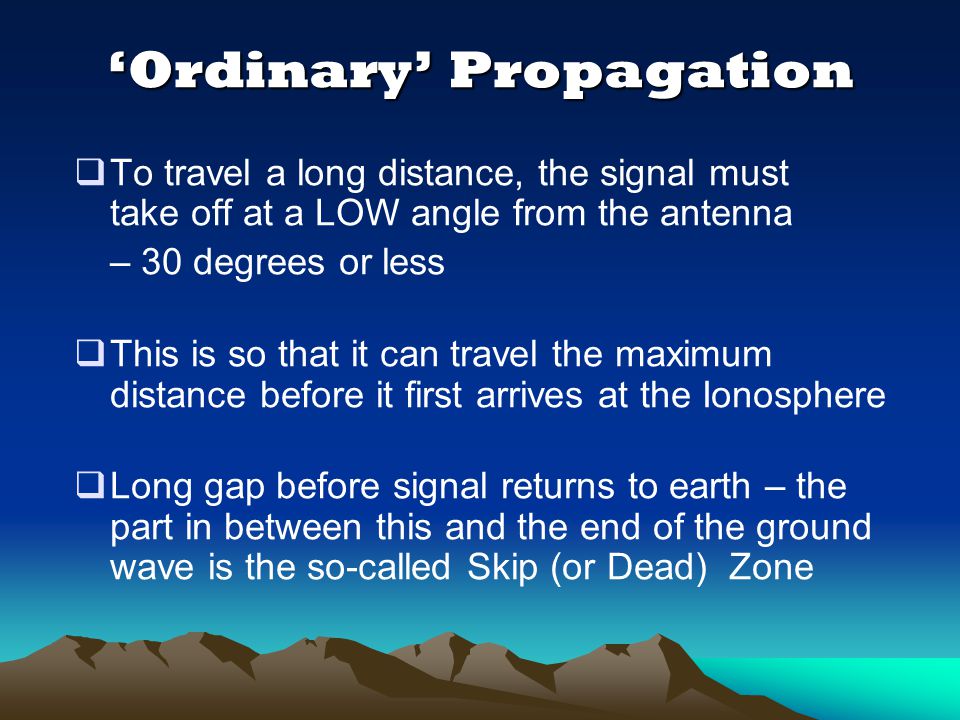 ‘Ordinary’ Propagation

❑ To travel a long distance, the signal must take off at a LOW angle from the antenna

– 30 degrees or less

❑ This is so that it can travel the maximum distance before it first arrives at the Ionosphere

❑ Long gap before signal returns to earth – the part in between this and the end of the ground wave is the so-called Skip (or Dead) Zone